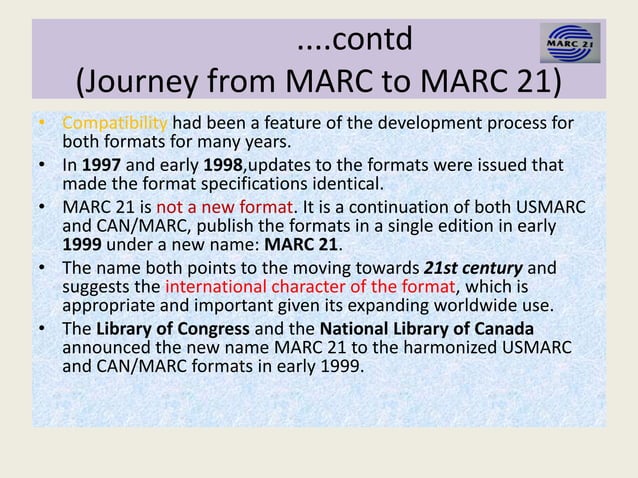 ....contd
(Journey from MARC to MARC 21)

MARC 21

• Compatibility had been a feature of the development process for both formats for many years.
• In 1997 and early 1998,updates to the formats were issued that made the format specifications identical.
• MARC 21 is not a new format. It is a continuation of both USMARC and CAN/MARC, publish the formats in a single edition in early 1999 under a new name: MARC 21.
• The name both points to the moving towards 21st century and suggests the international character of the format, which is appropriate and important given its expanding worldwide use.
• The Library of Congress and the National Library of Canada announced the new name MARC 21 to the harmonized USMARC and CAN/MARC formats in early 1999.